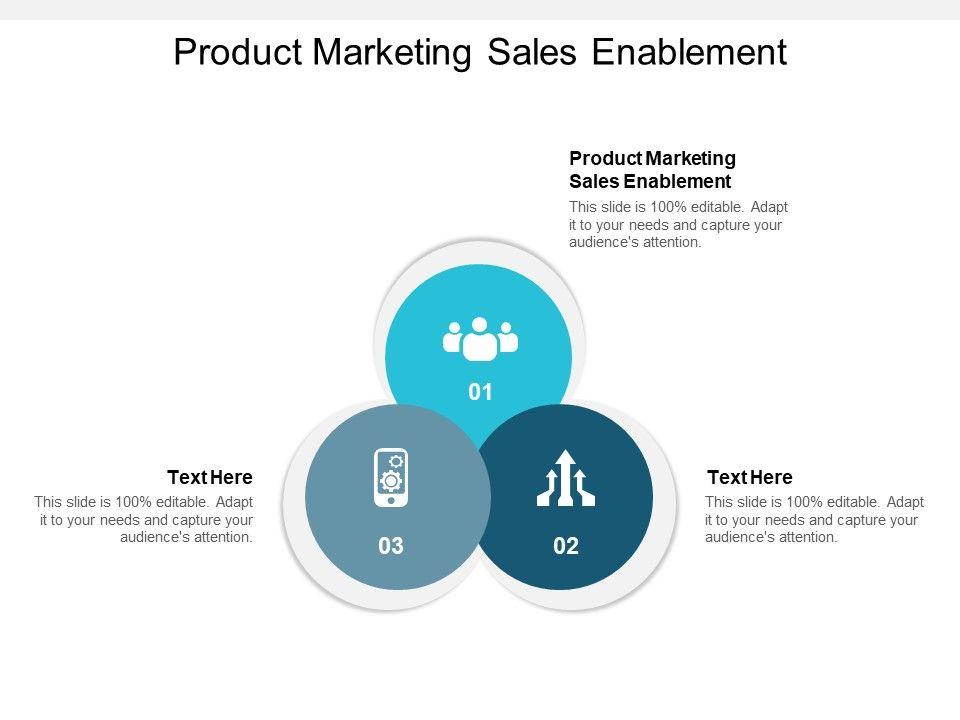 Product Marketing Sales Enablement

Product Marketing Sales Enablement

This slide is 100% editable. Adapt it to your needs and capture your audience's attention.

01

Text Here

This slide is 100% editable. Adapt it to your needs and capture your audience's attention.

03

02

Text Here

This slide is 100% editable. Adapt it to your needs and capture your audience's attention.